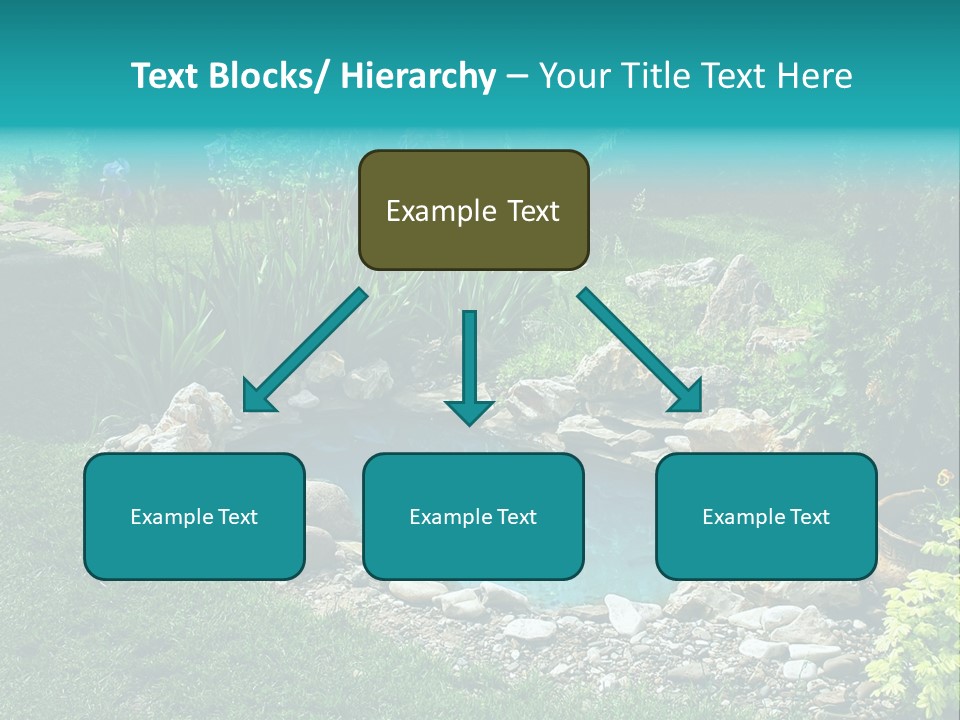 Text Blocks/ Hierarchy – Your Title Text Here

Example Text

Example Text

Example Text

Example Text